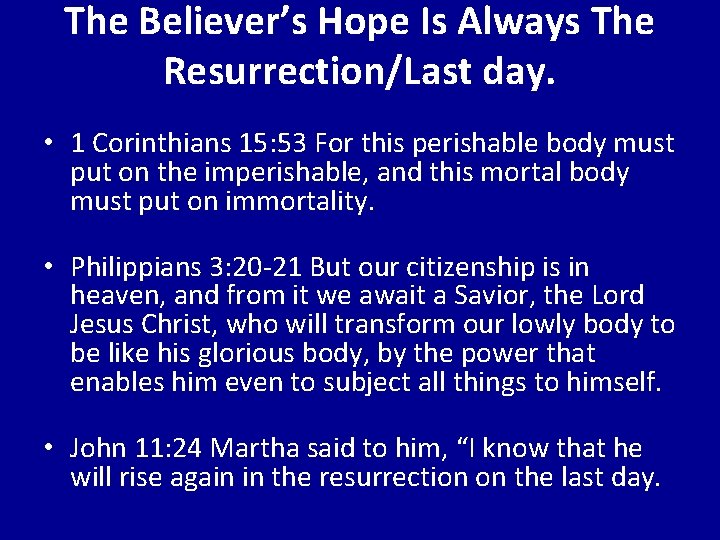 The Believer’s Hope Is Always The Resurrection/Last day.

• 1 Corinthians 15:53 For this perishable body must put on the imperishable, and this mortal body must put on immortality.

• Philippians 3:20-21 But our citizenship is in heaven, and from it we await a Savior, the Lord Jesus Christ, who will transform our lowly body to be like his glorious body, by the power that enables him even to subject all things to himself.

• John 11:24 Martha said to him, “I know that he will rise again in the resurrection on the last day.